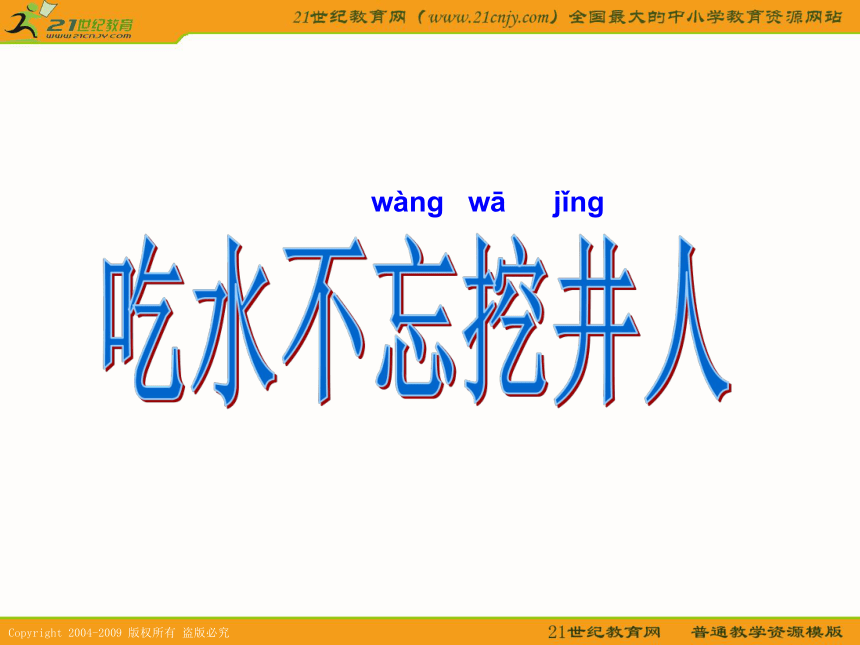 21世纪教育
www.21cnjy.com

21世纪教育网（www.21cnjy.com）全国最大的中小学教育资源网站

wàng wā jǐng
吃水不忘挖井人

Copyright 2004-2009 版权所有 盗版必究

21世纪教育网 普通教学资源模版